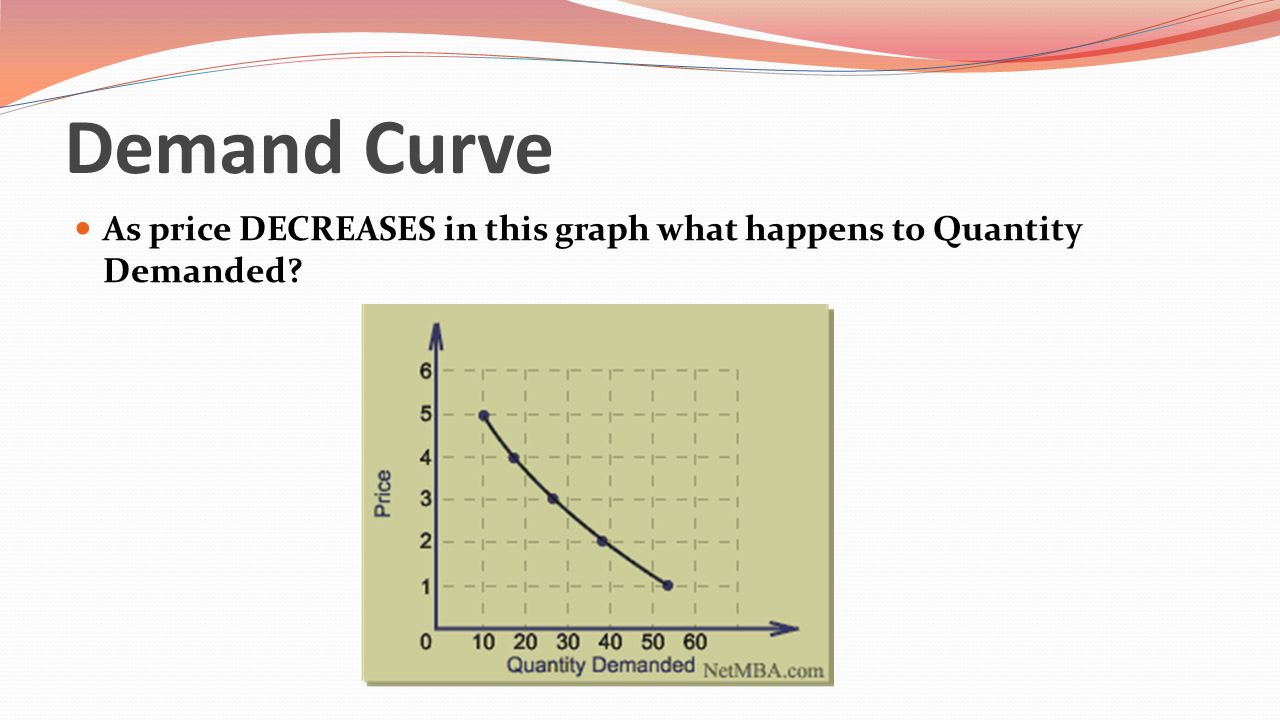 Demand Curve

As price DECREASES in this graph what happens to Quantity Demanded?

6
5
4
3
2
1
0
Price
10 20 30 40 50 60
Quantity Demanded
NetMBA.com